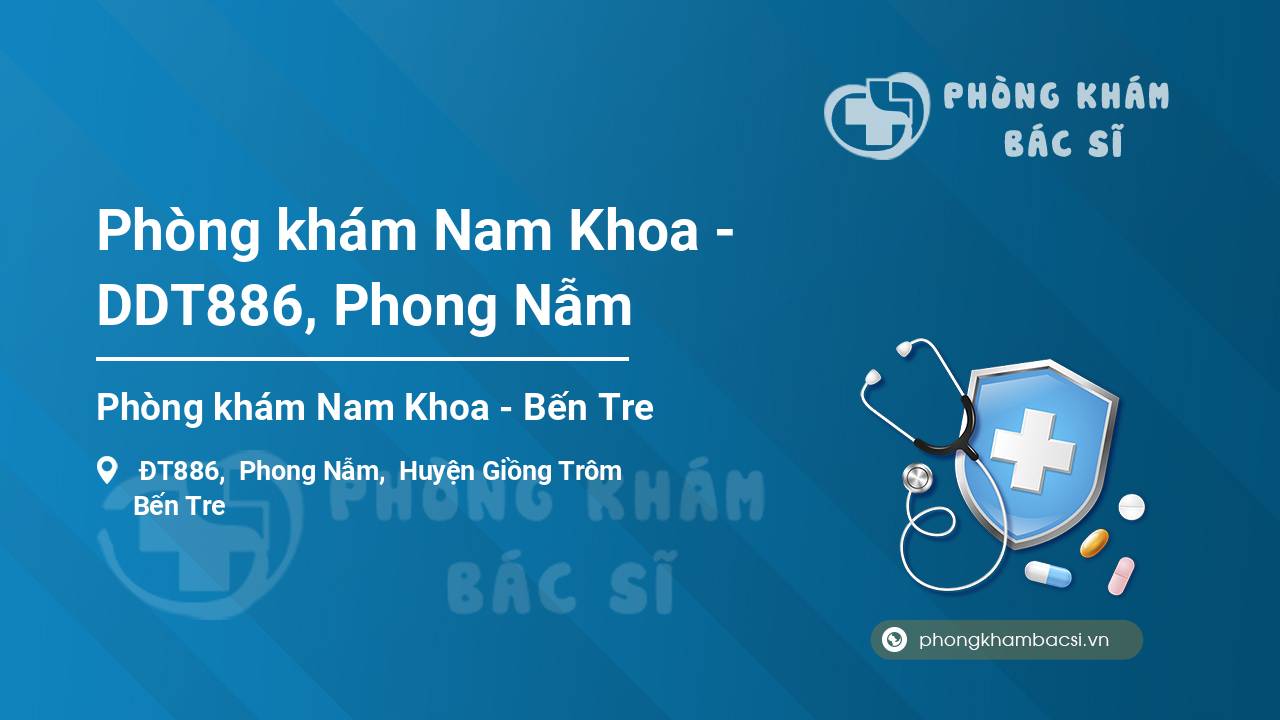 PHÒNG KHÁM BÁC SĨ

Phòng khám Nam Khoa - DDT886, Phong Nẫm

Phòng khám Nam Khoa - Bến Tre

ĐT886, Phong Nẫm, Huyện Giồng Trôm Bến Tre

PHÒNG KHÁM BÁC SĨ

phongkhambacsi.vn